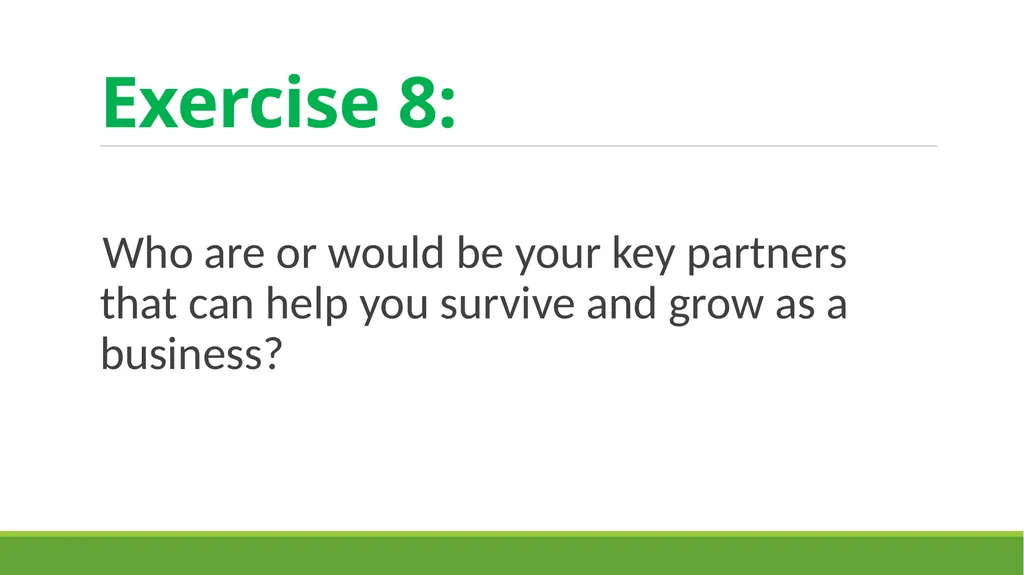 Exercise 8:

Who are or would be your key partners that can help you survive and grow as a business?